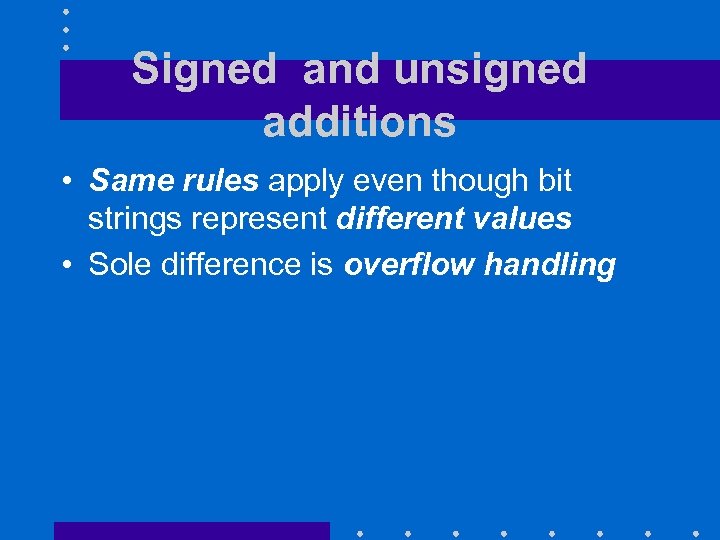 Signed and unsigned additions

• Same rules apply even though bit strings represent different values
• Sole difference is overflow handling